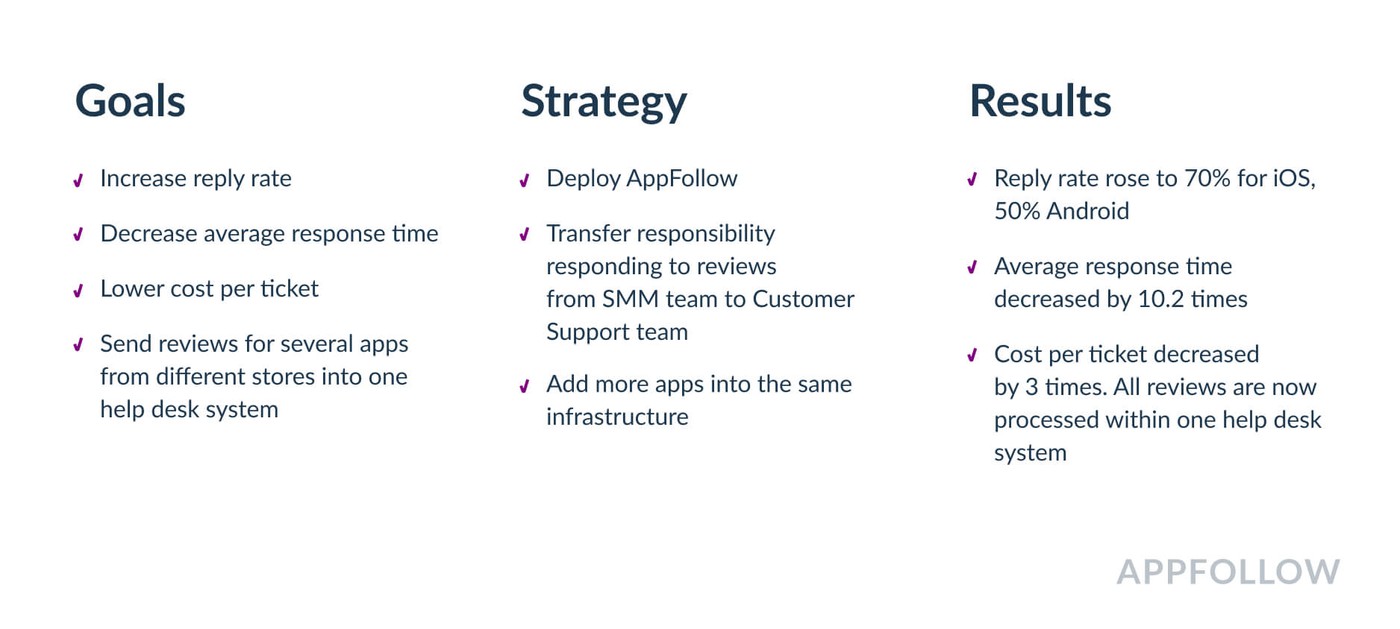 Goals

✓ Increase reply rate

✓ Decrease average response time

✓ Lower cost per ticket

✓ Send reviews for several apps from different stores into one help desk system

Strategy

✓ Deploy AppFollow

✓ Transfer responsibility responding to reviews from SMM team to Customer Support team

✓ Add more apps into the same infrastructure

Results

✓ Reply rate rose to 70% for iOS, 50% Android

✓ Average response time decreased by 10.2 times

✓ Cost per ticket decreased by 3 times. All reviews are now processed within one help desk system

APPFOLLOW